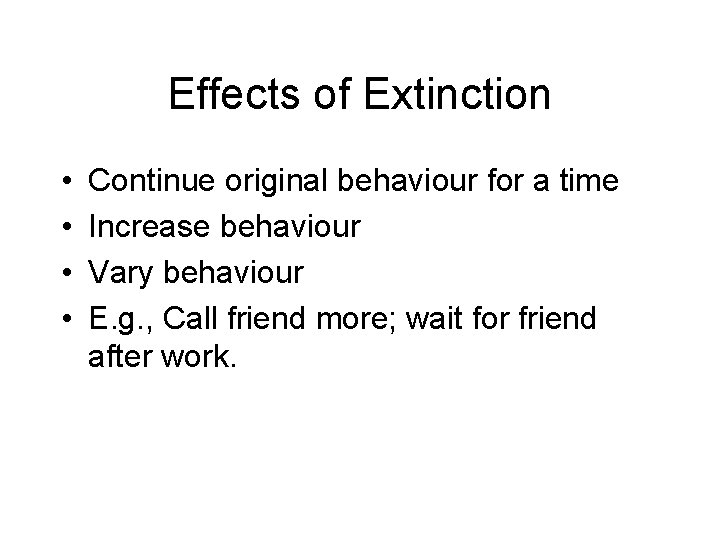 Effects of Extinction

• Continue original behaviour for a time
• Increase behaviour
• Vary behaviour
• E.g., Call friend more; wait for friend after work.